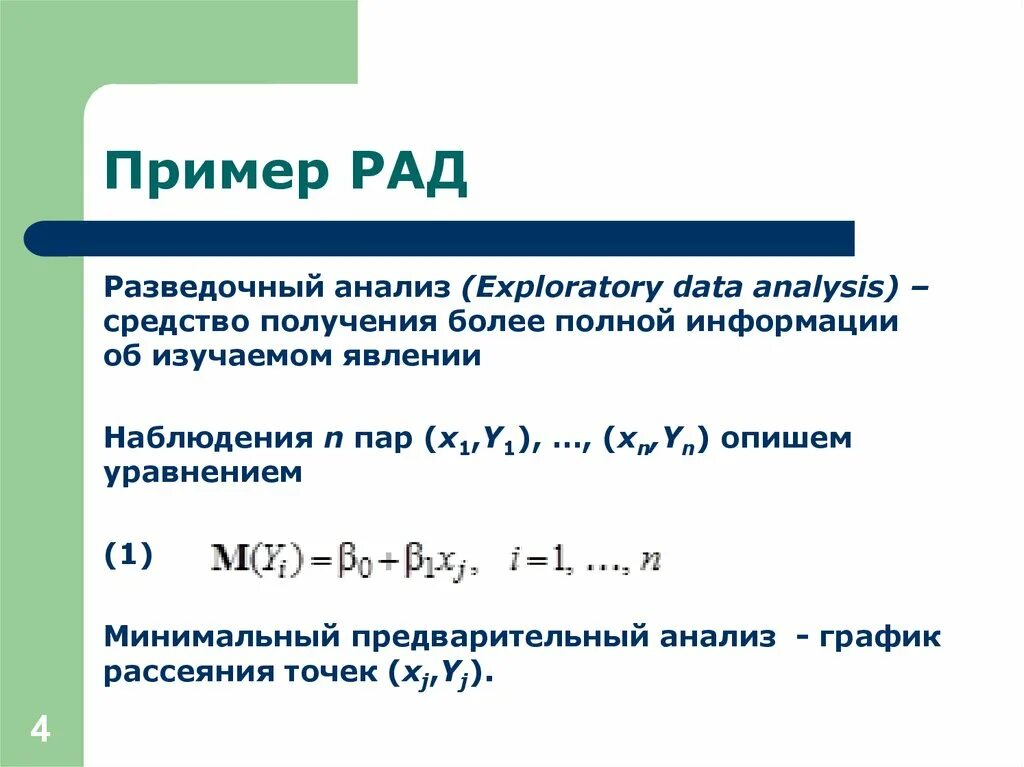 Пример РАД

Разведочный анализ (Exploratory data analysis) – средство получения более полной информации об изучаемом явлении

Наблюдения $n$ пар $(x_1,Y_1)$, …, $(x_n,Y_n)$ опишем уравнением

(1) $\mathbf{M}(Y_i) = \beta_0 + \beta_1 x_j, \quad i = 1, \ldots, n$

Минимальный предварительный анализ - график рассеяния точек $(x_j,Y_j)$.

4